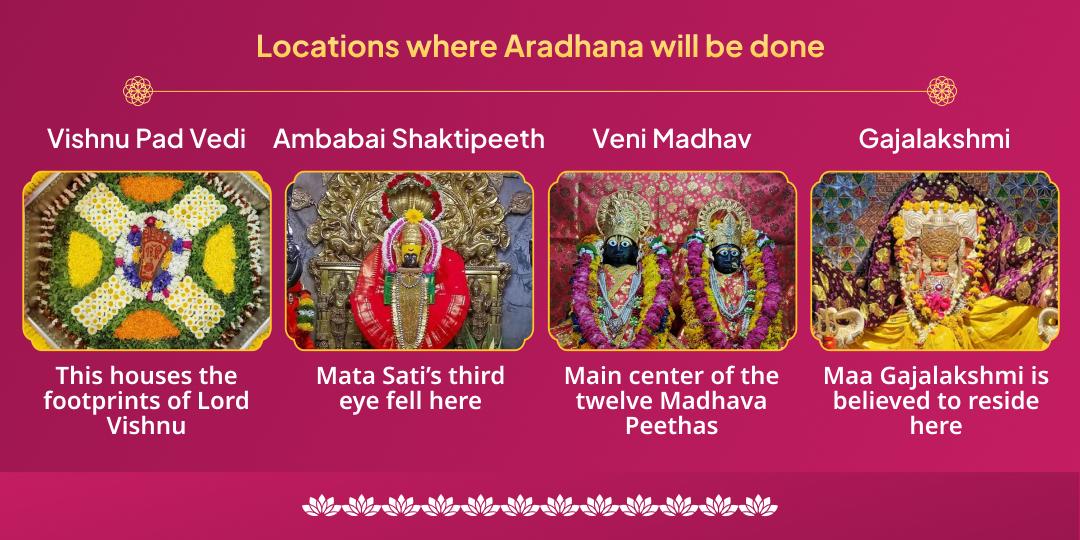 Locations where Aradhana will be done

Vishnu Pad Vedi

This houses the footprints of Lord Vishnu

Ambabai Shaktipeeth

Mata Sati's third eye fell here

Veni Madhav

Main center of the twelve Madhava Peethas

Gajalakshmi

Maa Gajalakshmi is believed to reside here